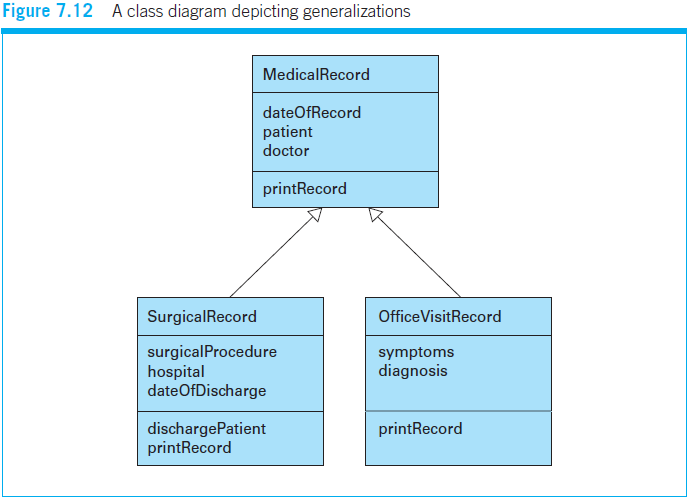 Figure 7.12 A class diagram depicting generalizations

MedicalRecord

dateOfRecord
patient
doctor

printRecord

SurgicalRecord

surgicalProcedure
hospital
dateOfDischarge

dischargePatient
printRecord

OfficeVisitRecord

symptoms
diagnosis

printRecord